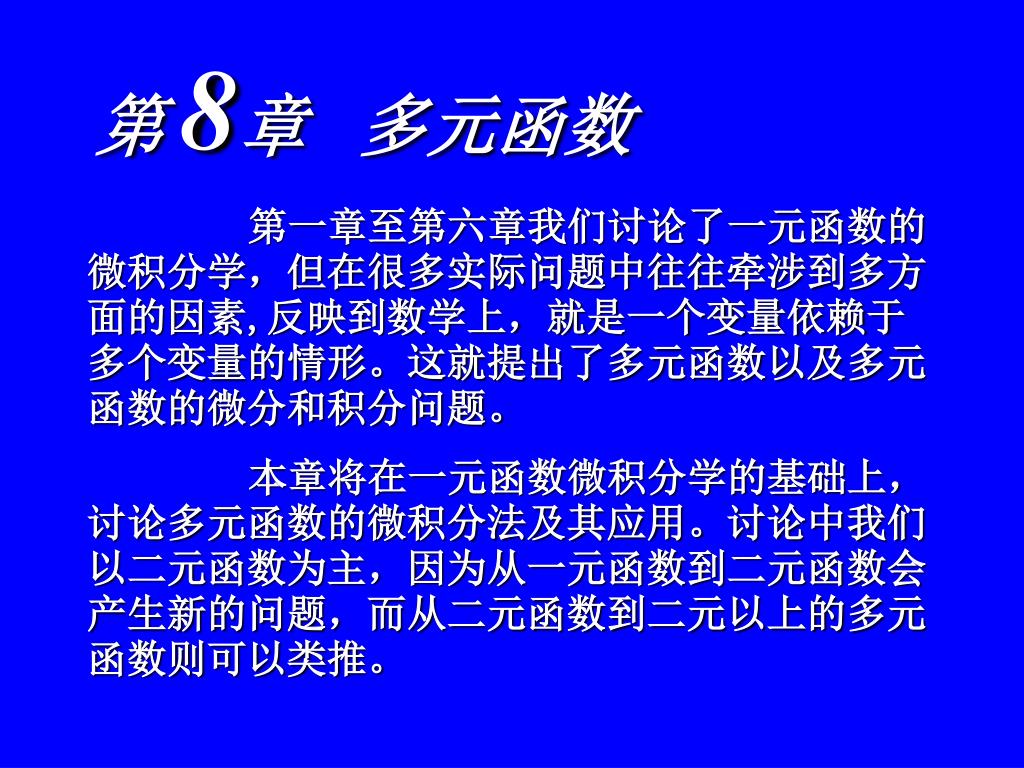 第8章　多元函数

第一章至第六章我们讨论了一元函数的微积分学，但在很多实际问题中往往牵涉到多方面的因素,反映到数学上，就是一个变量依赖于多个变量的情形。这就提出了多元函数以及多元函数的微分和积分问题。

本章将在一元函数微积分学的基础上，讨论多元函数的微积分法及其应用。讨论中我们以二元函数为主，因为从一元函数到二元函数会产生新的问题，而从二元函数到二元以上的多元函数则可以类推。